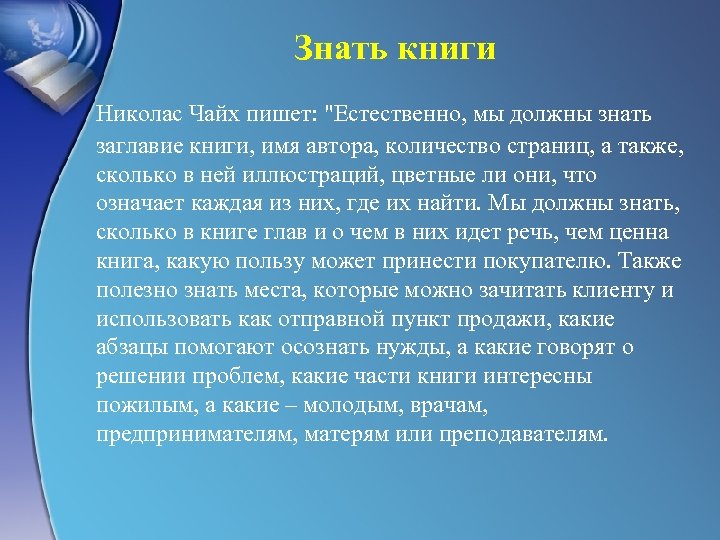 Знать книги

Николас Чайх пишет: "Естественно, мы должны знать заглавие книги, имя автора, количество страниц, а также, сколько в ней иллюстраций, цветные ли они, что означает каждая из них, где их найти. Мы должны знать, сколько в книге глав и о чем в них идет речь, чем ценна книга, какую пользу может принести покупателю. Также полезно знать места, которые можно зачитать клиенту и использовать как отправной пункт продажи, какие абзацы помогают осознать нужды, а какие говорят о решении проблем, какие части книги интересны пожилым, а какие – молодым, врачам, предпринимателям, матерям или преподавателям.